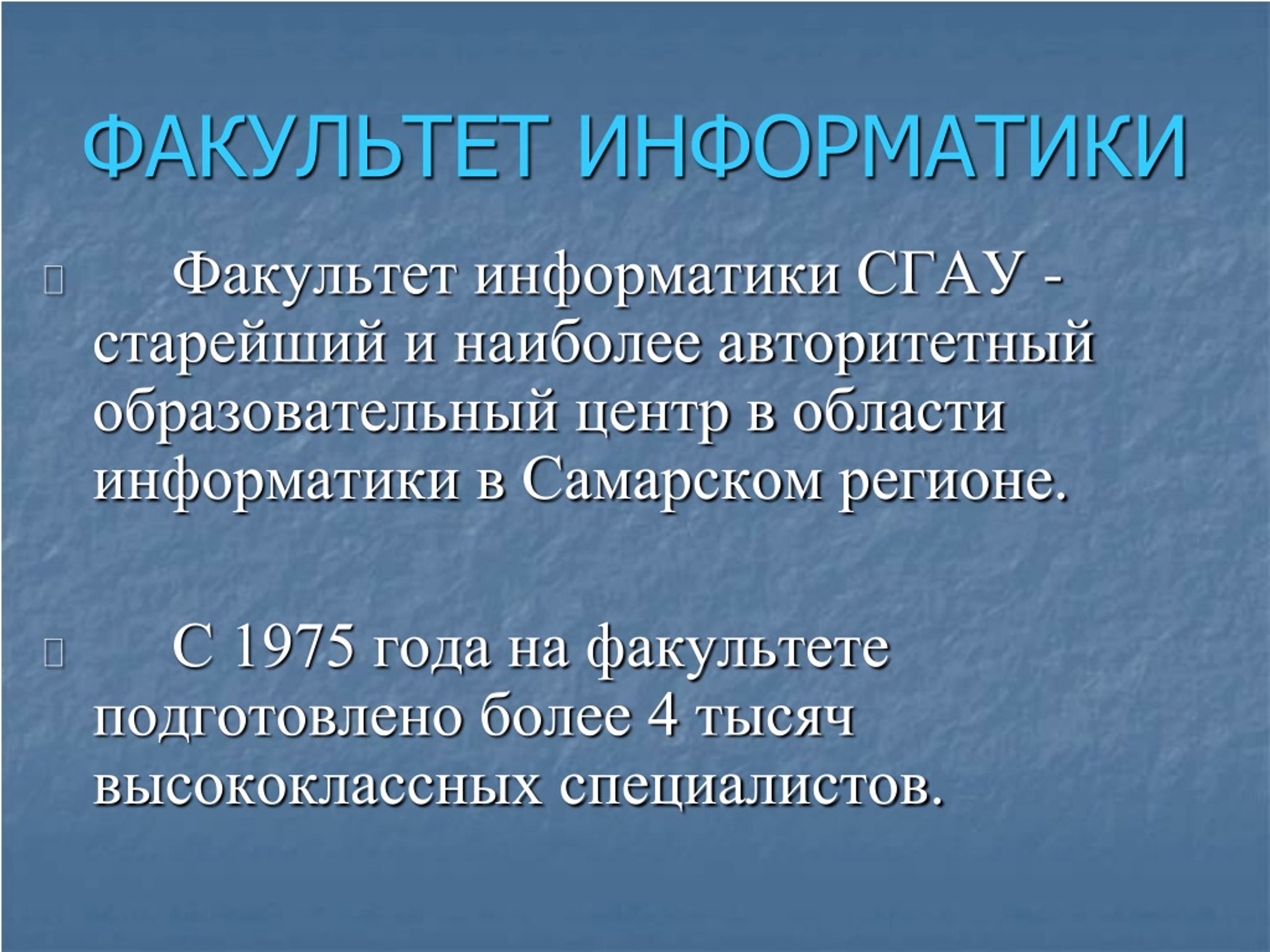 ФАКУЛЬТЕТ ИНФОРМАТИКИ

Факультет информатики СГАУ - старейший и наиболее авторитетный образовательный центр в области информатики в Самарском регионе.

С 1975 года на факультете подготовлено более 4 тысяч высококлассных специалистов.